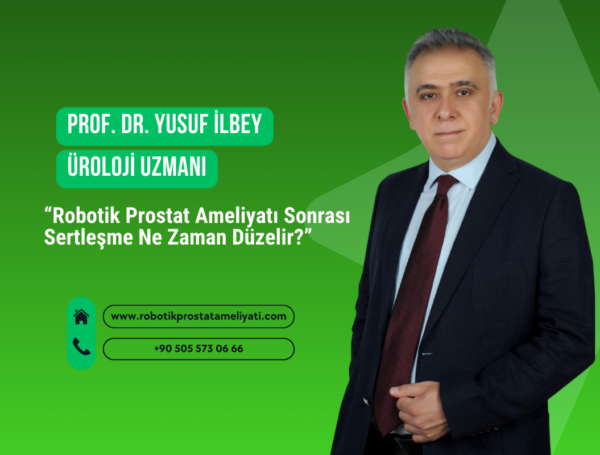 PROF. DR. YUSUF İLBEY

ÜROLOJİ UZMANI

“Robotik Prostat Ameliyatı Sonrası Sertleşme Ne Zaman Düzelir?”

www.robotikprostatameliyati.com

+90 505 573 06 66